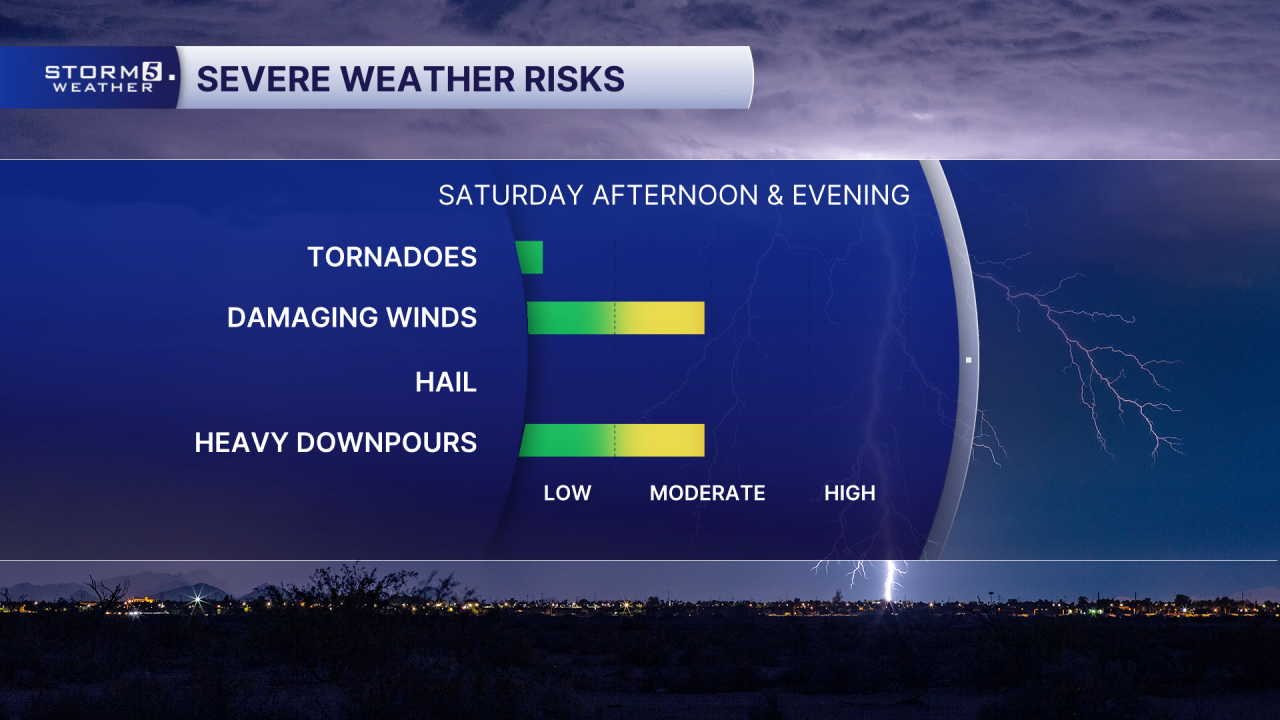 STORM 5 WEATHER

SEVERE WEATHER RISKS

SATURDAY AFTERNOON & EVENING

TORNADOES

DAMAGING WINDS

HAIL

HEAVY DOWNPOURS

LOW

MODERATE

HIGH